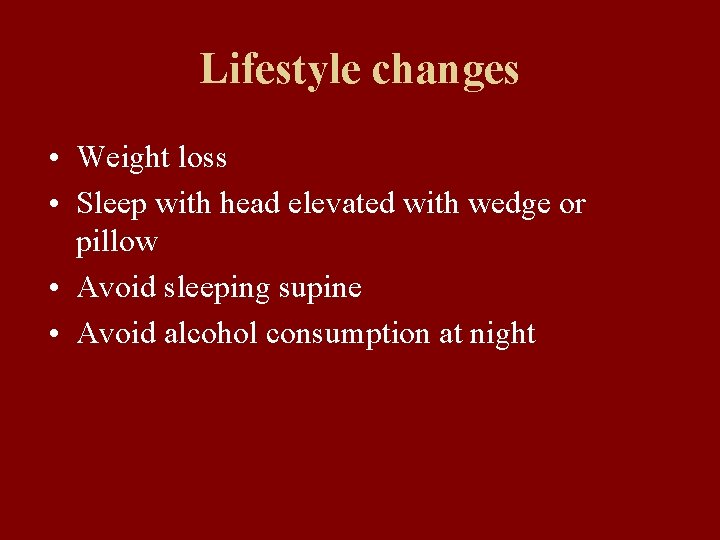 Lifestyle changes

• Weight loss
• Sleep with head elevated with wedge or pillow
• Avoid sleeping supine
• Avoid alcohol consumption at night